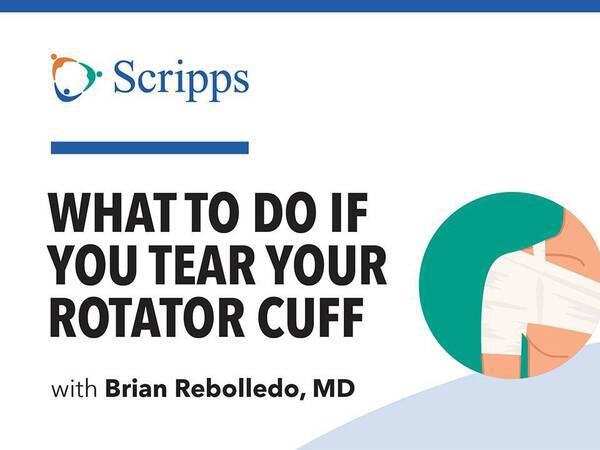 Scripps

WHAT TO DO IF YOU TEAR YOUR ROTATOR CUFF

with Brian Rebolledo, MD